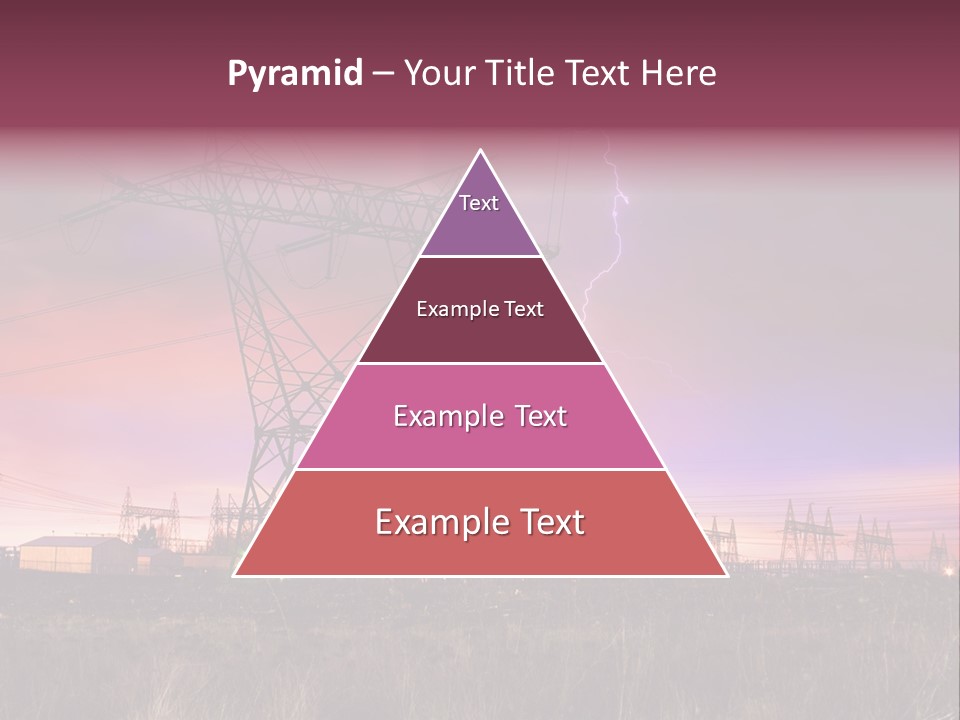 Pyramid – Your Title Text Here

Text

Example Text

Example Text

Example Text